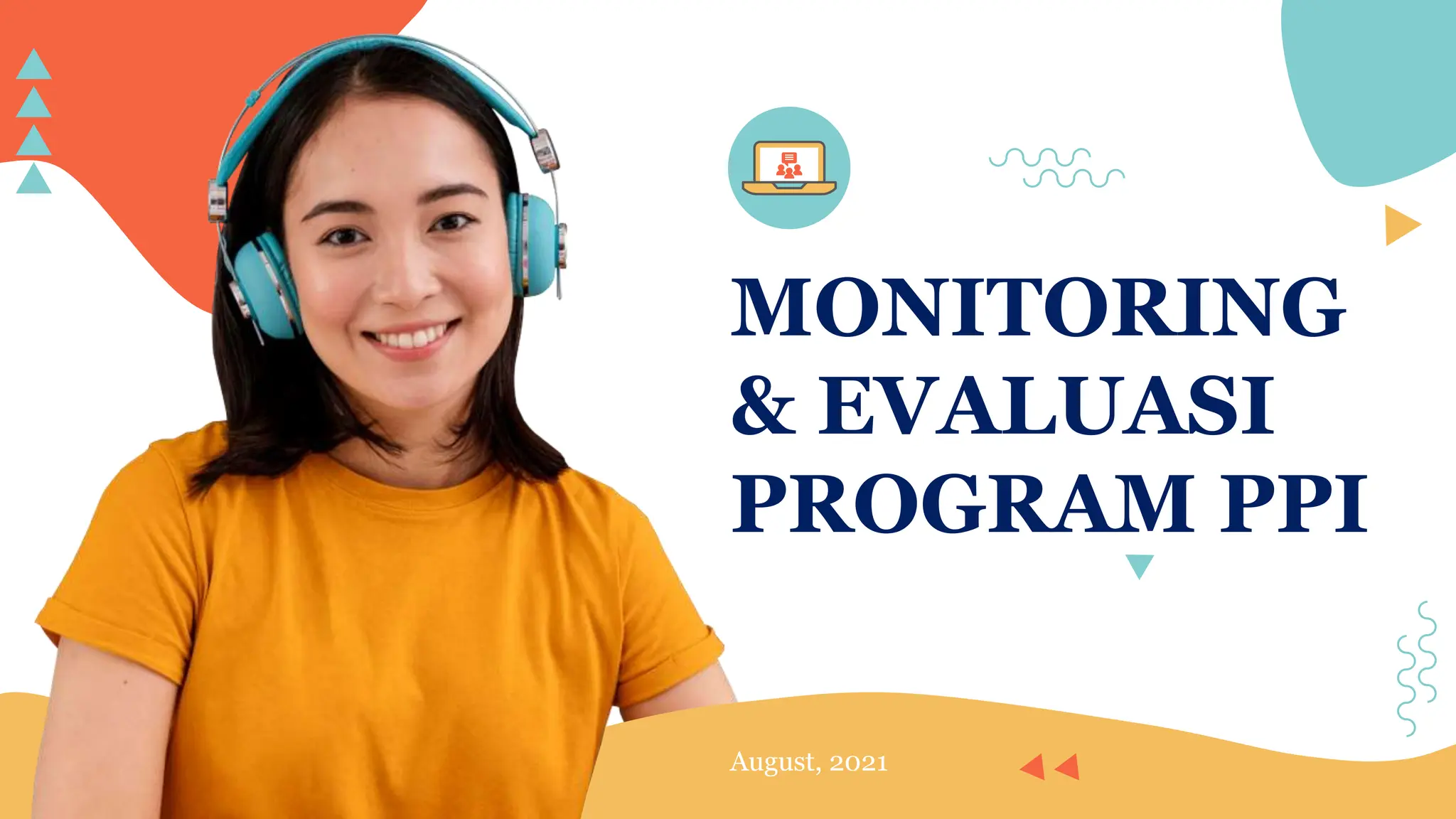 MONITORING & EVALUASI PROGRAM PPI

August, 2021